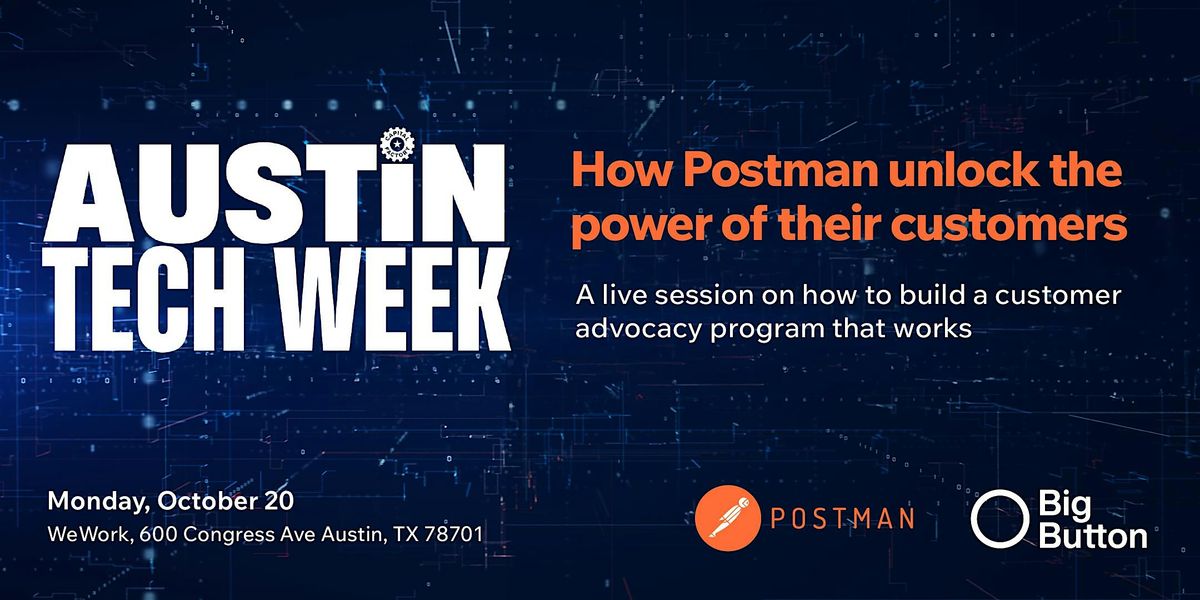 AUSTIN TECH WEEK

How Postman unlock the power of their customers

A live session on how to build a customer advocacy program that works

Monday, October 20
WeWork, 600 Congress Ave Austin, TX 78701

POSTMAN

Big Button